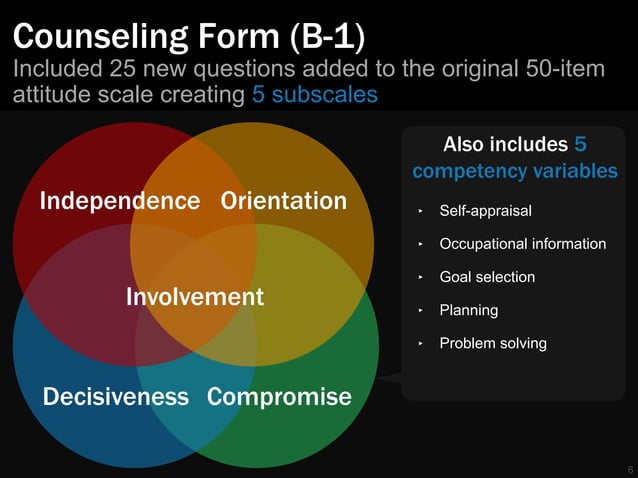 Counseling Form (B-1)
Included 25 new questions added to the original 50-item attitude scale creating 5 subscales

Independence
Orientation
Involvement
Decisiveness
Compromise

Also includes 5 competency variables

‣ Self-appraisal
‣ Occupational information
‣ Goal selection
‣ Planning
‣ Problem solving

6